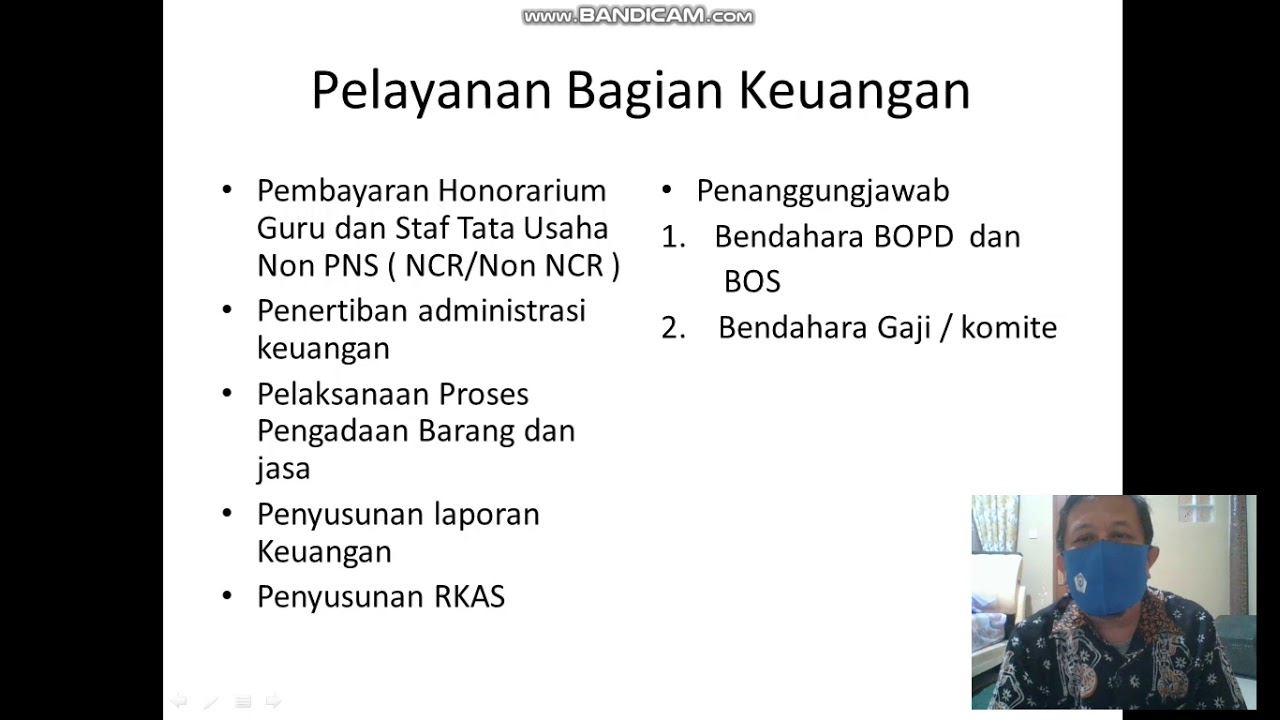 www.BANDICAM.com

Pelayanan Bagian Keuangan

• Pembayaran Honorarium Guru dan Staf Tata Usaha Non PNS ( NCR/Non NCR )
• Penertiban administrasi keuangan
• Pelaksanaan Proses Pengadaan Barang dan jasa
• Penyusunan laporan Keuangan
• Penyusunan RKAS

• Penanggungjawab
1. Bendahara BOPD dan BOS
2. Bendahara Gaji / komite